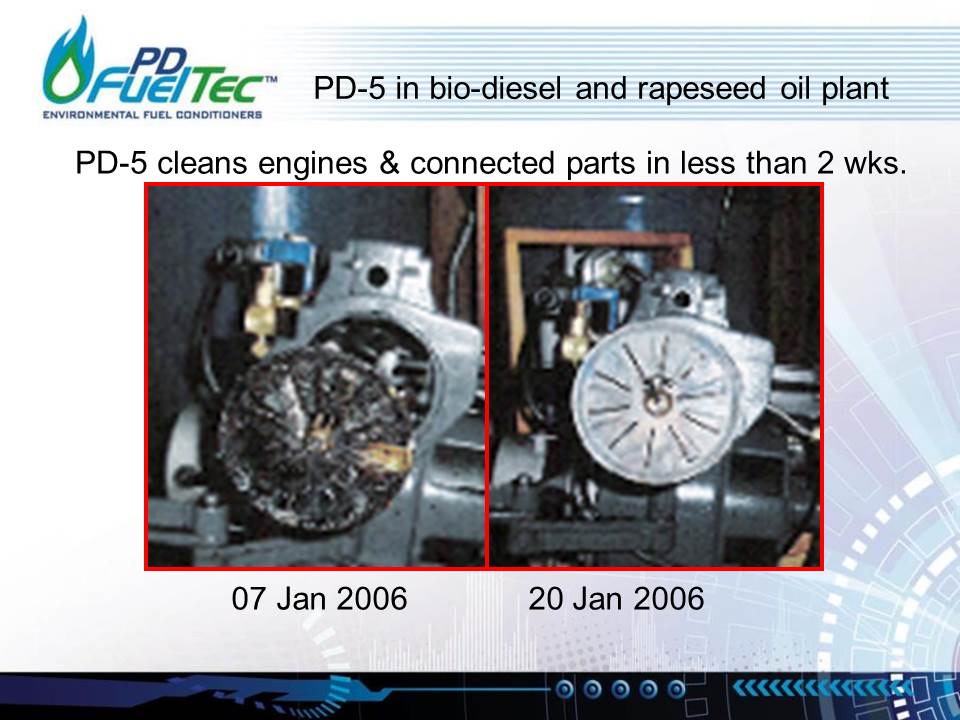 PD FuelTec™
ENVIRONMENTAL FUEL CONDITIONERS

PD-5 in bio-diesel and rapeseed oil plant

PD-5 cleans engines & connected parts in less than 2 wks.

07 Jan 2006

20 Jan 2006